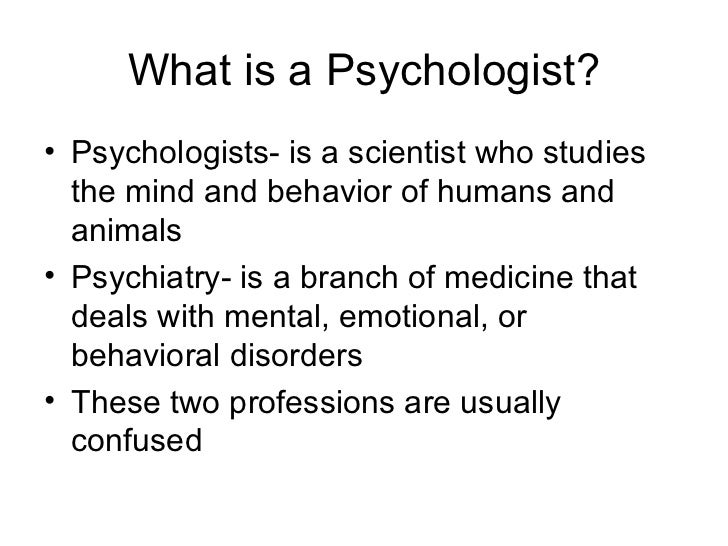 What is a Psychologist?

• Psychologists- is a scientist who studies the mind and behavior of humans and animals
• Psychiatry- is a branch of medicine that deals with mental, emotional, or behavioral disorders
• These two professions are usually confused